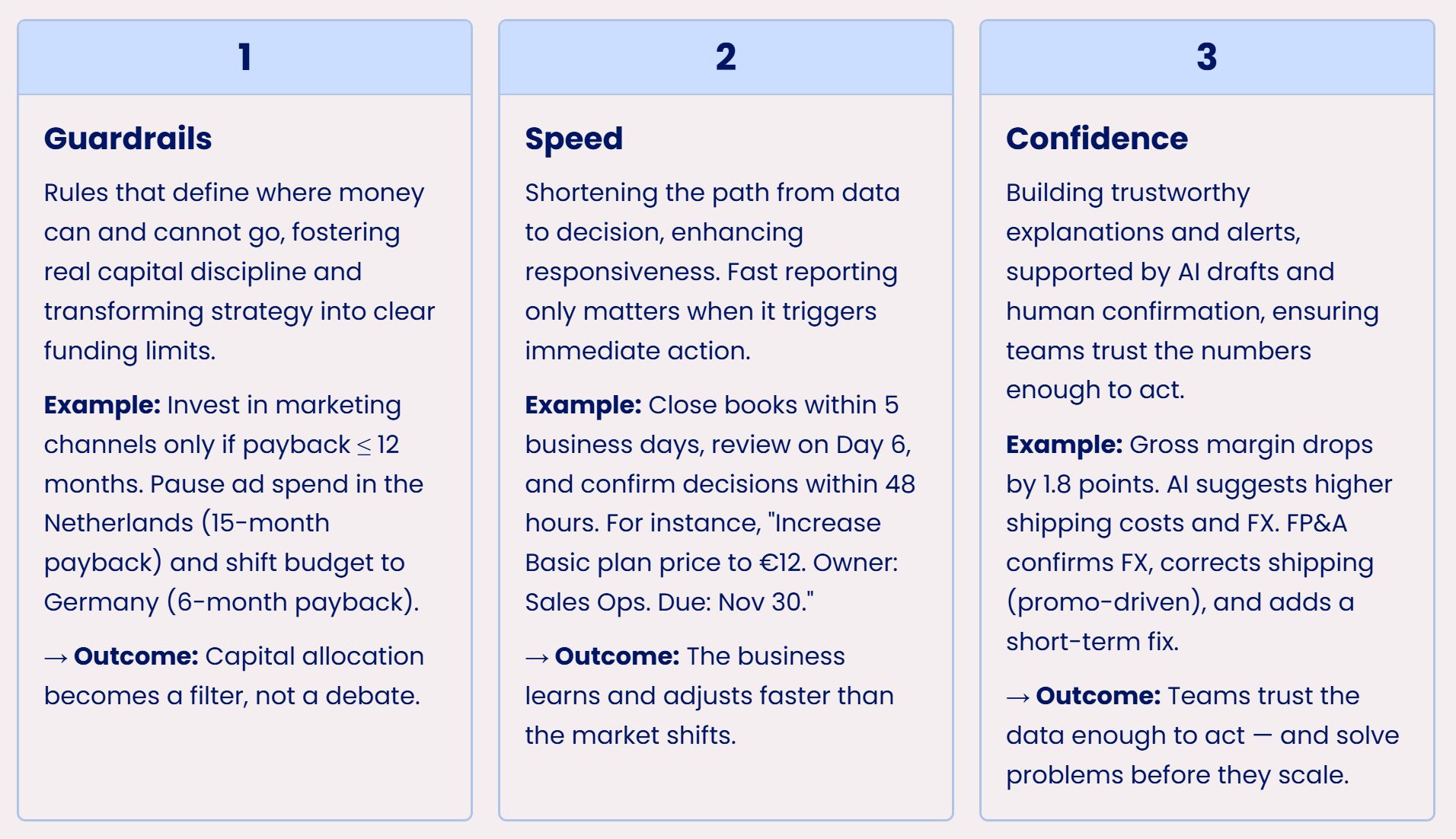 1

Guardrails

Rules that define where money can and cannot go, fostering real capital discipline and transforming strategy into clear funding limits.

Example: Invest in marketing channels only if payback ≤ 12 months. Pause ad spend in the Netherlands (15-month payback) and shift budget to Germany (6-month payback).

→ Outcome: Capital allocation becomes a filter, not a debate.

2

Speed

Shortening the path from data to decision, enhancing responsiveness. Fast reporting only matters when it triggers immediate action.

Example: Close books within 5 business days, review on Day 6, and confirm decisions within 48 hours. For instance, "Increase Basic plan price to €12. Owner: Sales Ops. Due: Nov 30."

→ Outcome: The business learns and adjusts faster than the market shifts.

3

Confidence

Building trustworthy explanations and alerts, supported by AI drafts and human confirmation, ensuring teams trust the numbers enough to act.

Example: Gross margin drops by 1.8 points. AI suggests higher shipping costs and FX. FP&A confirms FX, corrects shipping (promo-driven), and adds a short-term fix.

→ Outcome: Teams trust the data enough to act — and solve problems before they scale.